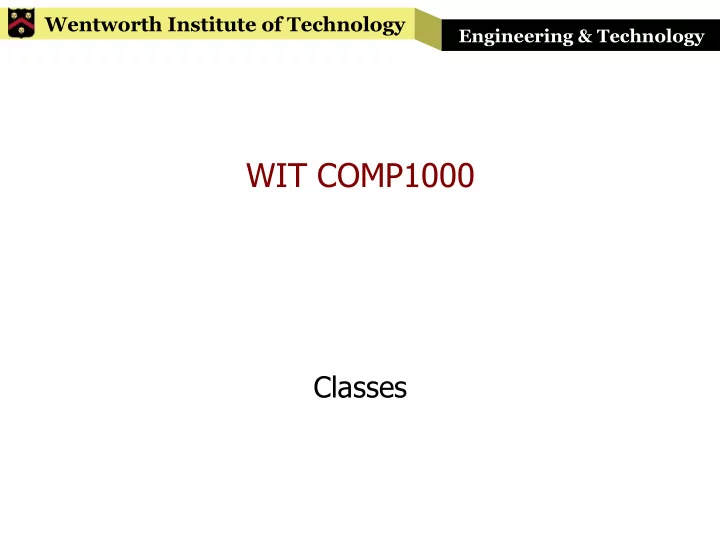 Wentworth Institute of Technology

Engineering & Technology

WIT COMP1000

Classes